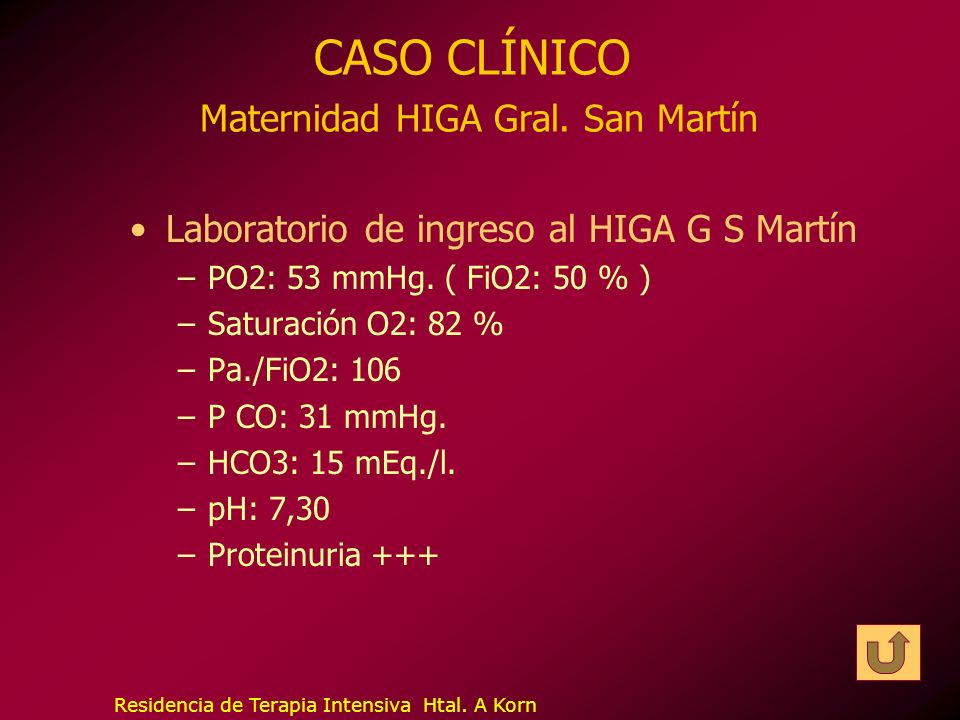 CASO CLÍNICO
Maternidad HIGA Gral. San Martín

• Laboratorio de ingreso al HIGA G S Martín
– PO2: 53 mmHg. ( FiO2: 50 % )
– Saturación O2: 82 %
– Pa./FiO2: 106
– P CO: 31 mmHg.
– HCO3: 15 mEq./l.
– pH: 7,30
– Proteinuria +++

Residencia de Terapia Intensiva Htal. A Korn